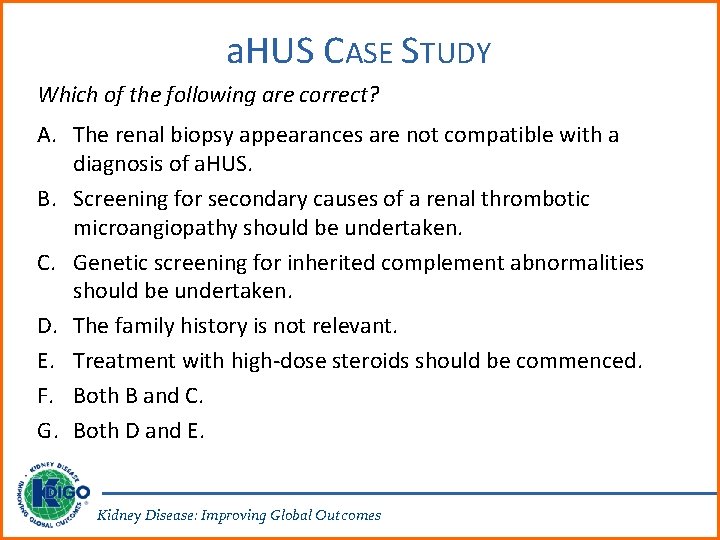 aHUS CASE STUDY

Which of the following are correct?

A. The renal biopsy appearances are not compatible with a diagnosis of aHUS.

B. Screening for secondary causes of a renal thrombotic microangiopathy should be undertaken.

C. Genetic screening for inherited complement abnormalities should be undertaken.

D. The family history is not relevant.

E. Treatment with high-dose steroids should be commenced.

F. Both B and C.

G. Both D and E.

KIDNEY DISEASE IMPROVING GLOBAL OUTCOMES KDIGO

Kidney Disease: Improving Global Outcomes